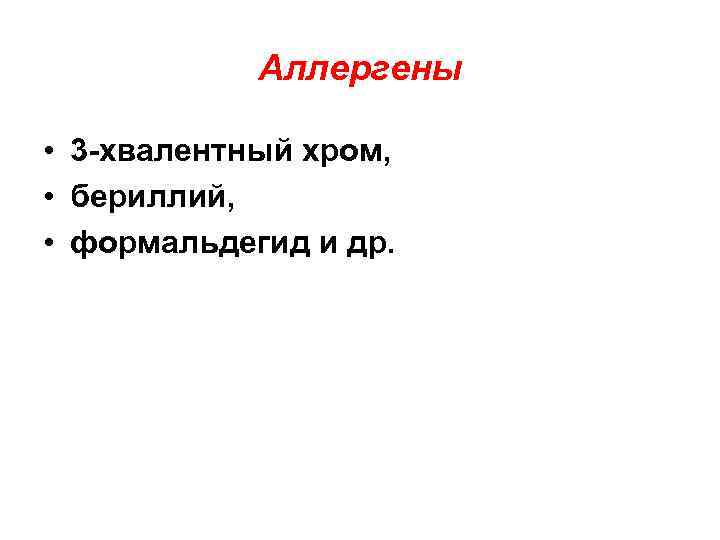 Аллергены

• 3-хвалентный хром,
• бериллий,
• формальдегид и др.